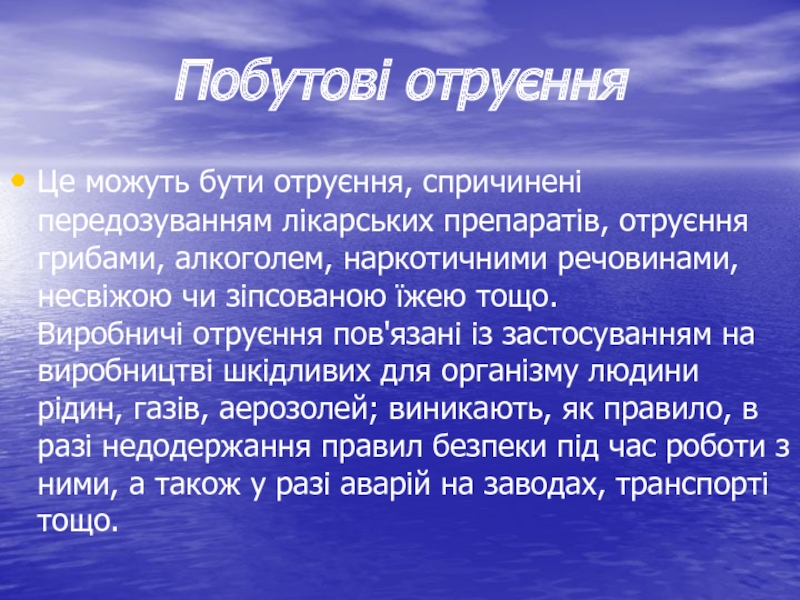 Побутові отруєння

• Це можуть бути отруєння, спричинені передозуванням лікарських препаратів, отруєння грибами, алкоголем, наркотичними речовинами, несвіжою чи зіпсованою їжею тощо.
Виробничі отруєння пов'язані із застосуванням на виробництві шкідливих для організму людини рідин, газів, аерозолей; виникають, як правило, в разі недодержання правил безпеки під час роботи з ними, а також у разі аварій на заводах, транспорті тощо.